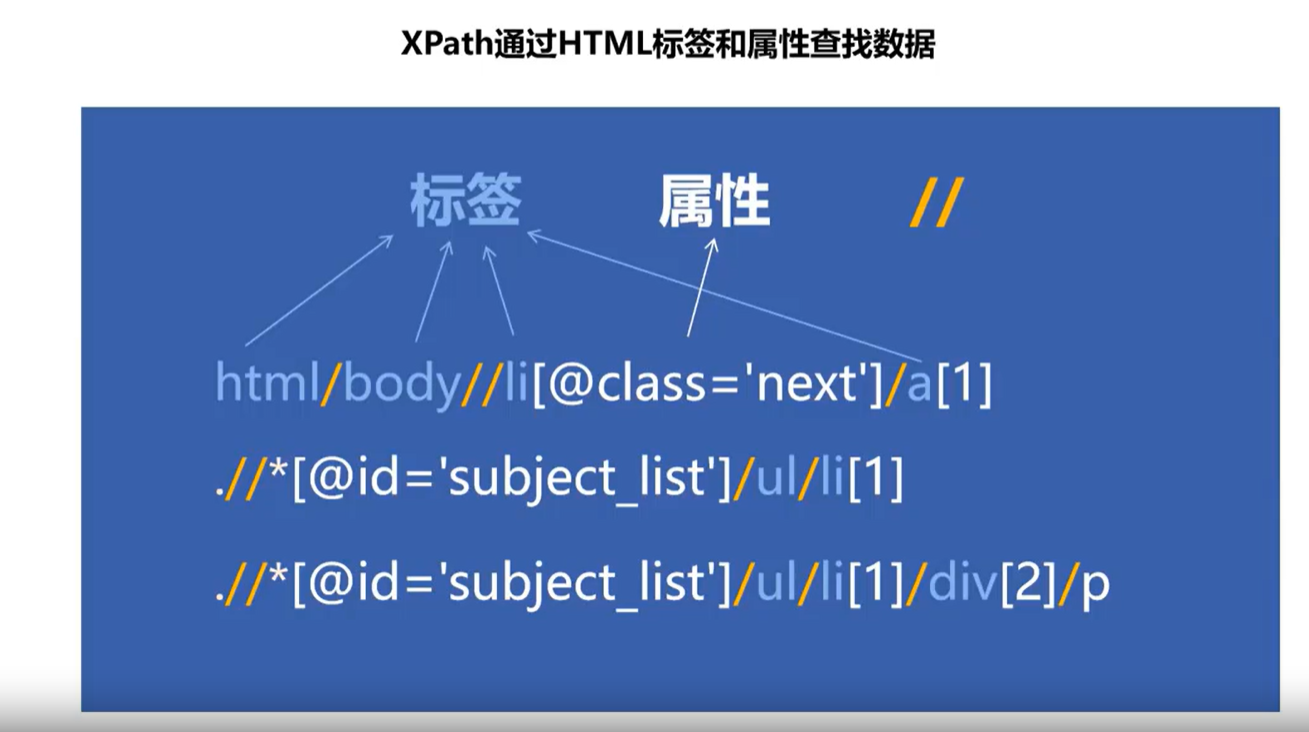 XPath通过HTML标签和属性查找数据

标签 属性 //

html/body//li[@class='next']/a[1]

.//*[@id='subject_list']/ul/li[1]

.//*[@id='subject_list']/ul/li[1]/div[2]/p